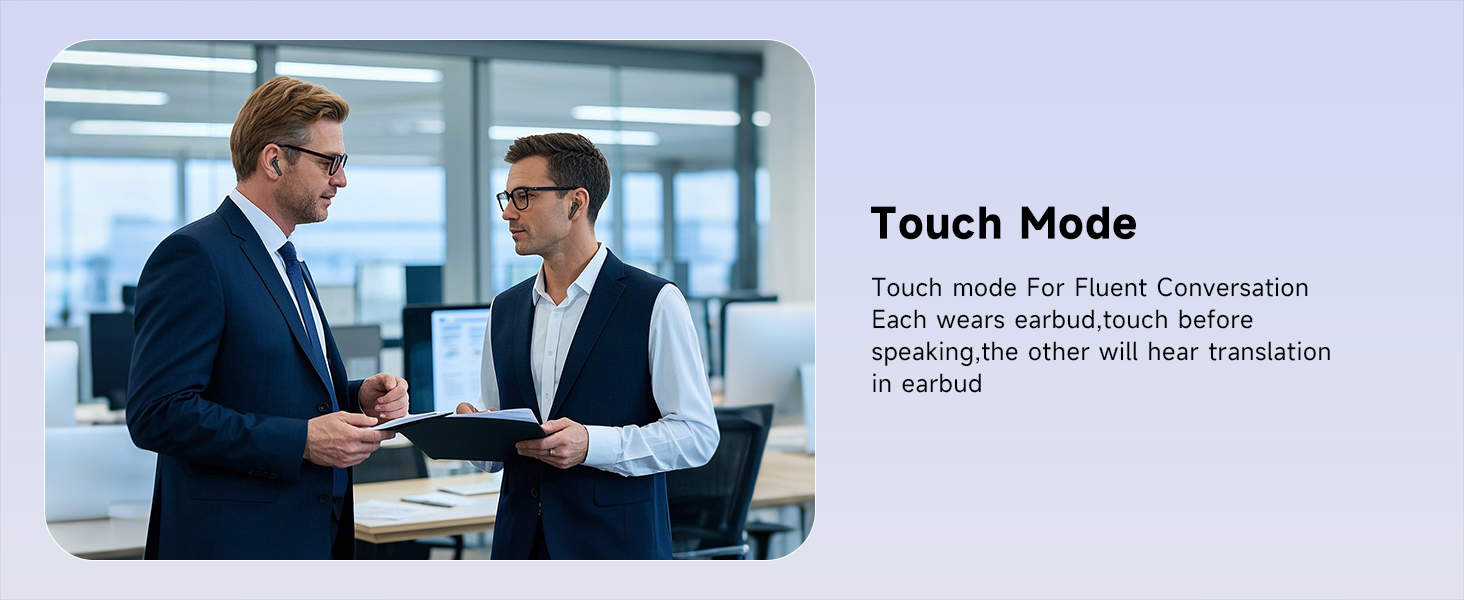 Touch Mode

Touch mode For Fluent Conversation
Each wears earbud,touch before speaking,the other will hear translation in earbud